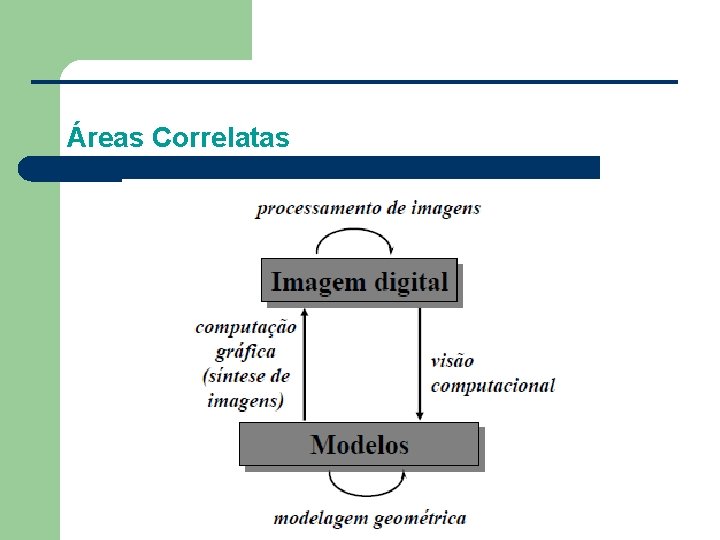 Áreas Correlatas

processamento de imagens

Imagem digital

computação gráfica (síntese de imagens)

visão computacional

Modelos

modelagem geométrica